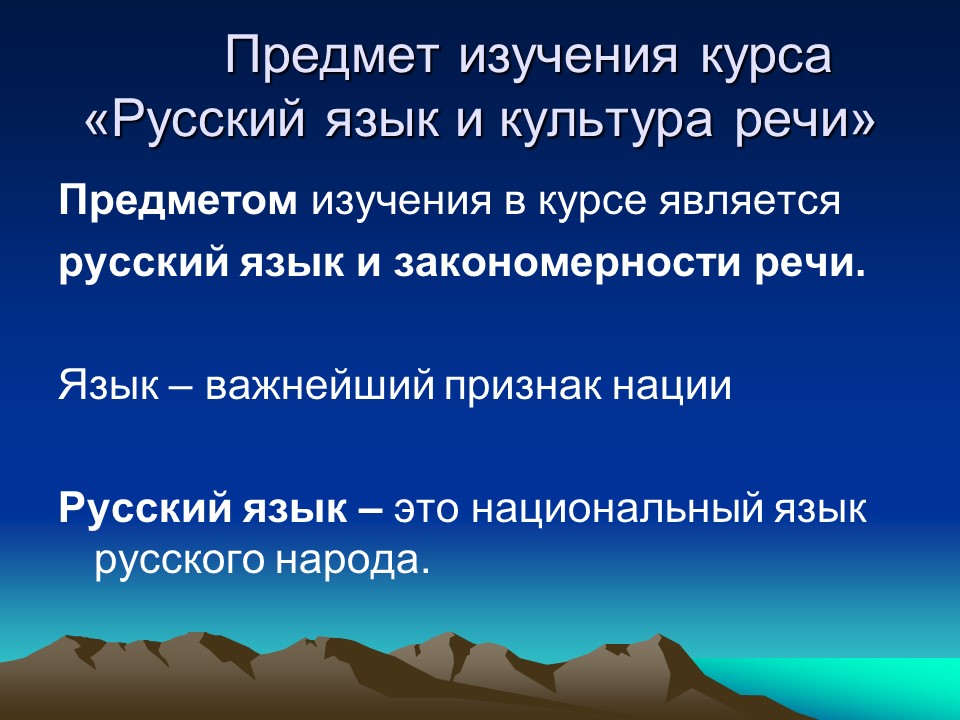 Предмет изучения курса «Русский язык и культура речи»

Предметом изучения в курсе является русский язык и закономерности речи.

Язык – важнейший признак нации

Русский язык – это национальный язык русского народа.